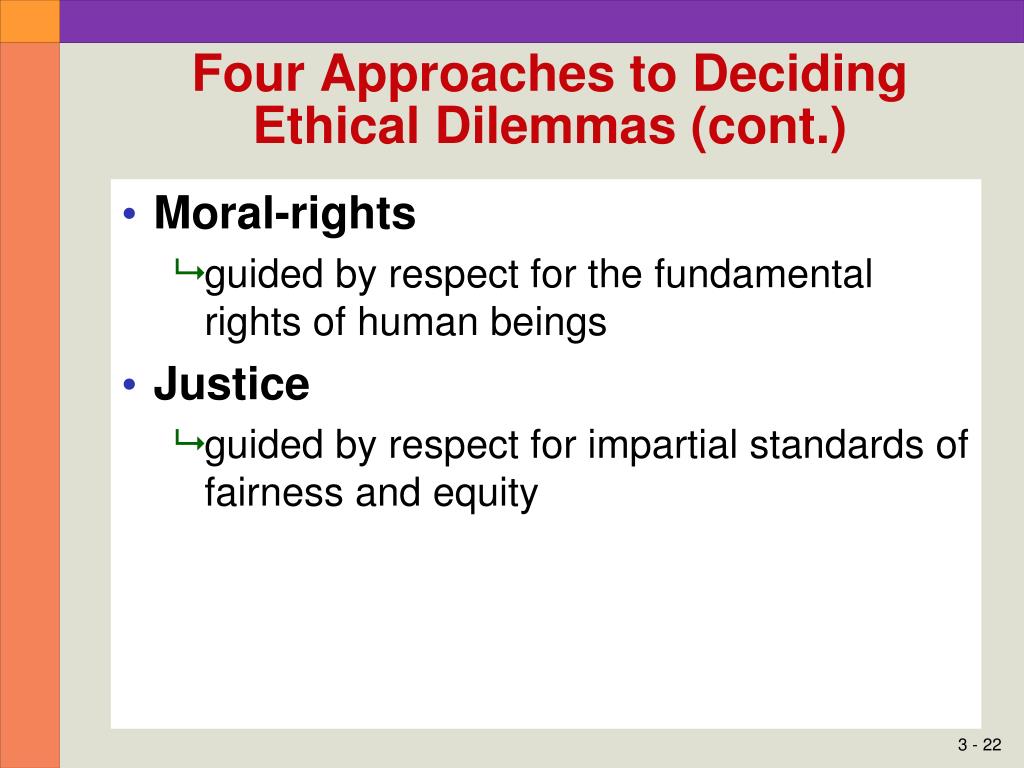 Four Approaches to Deciding Ethical Dilemmas (cont.)

• Moral-rights
↳guided by respect for the fundamental rights of human beings

• Justice
↳guided by respect for impartial standards of fairness and equity

3 - 22